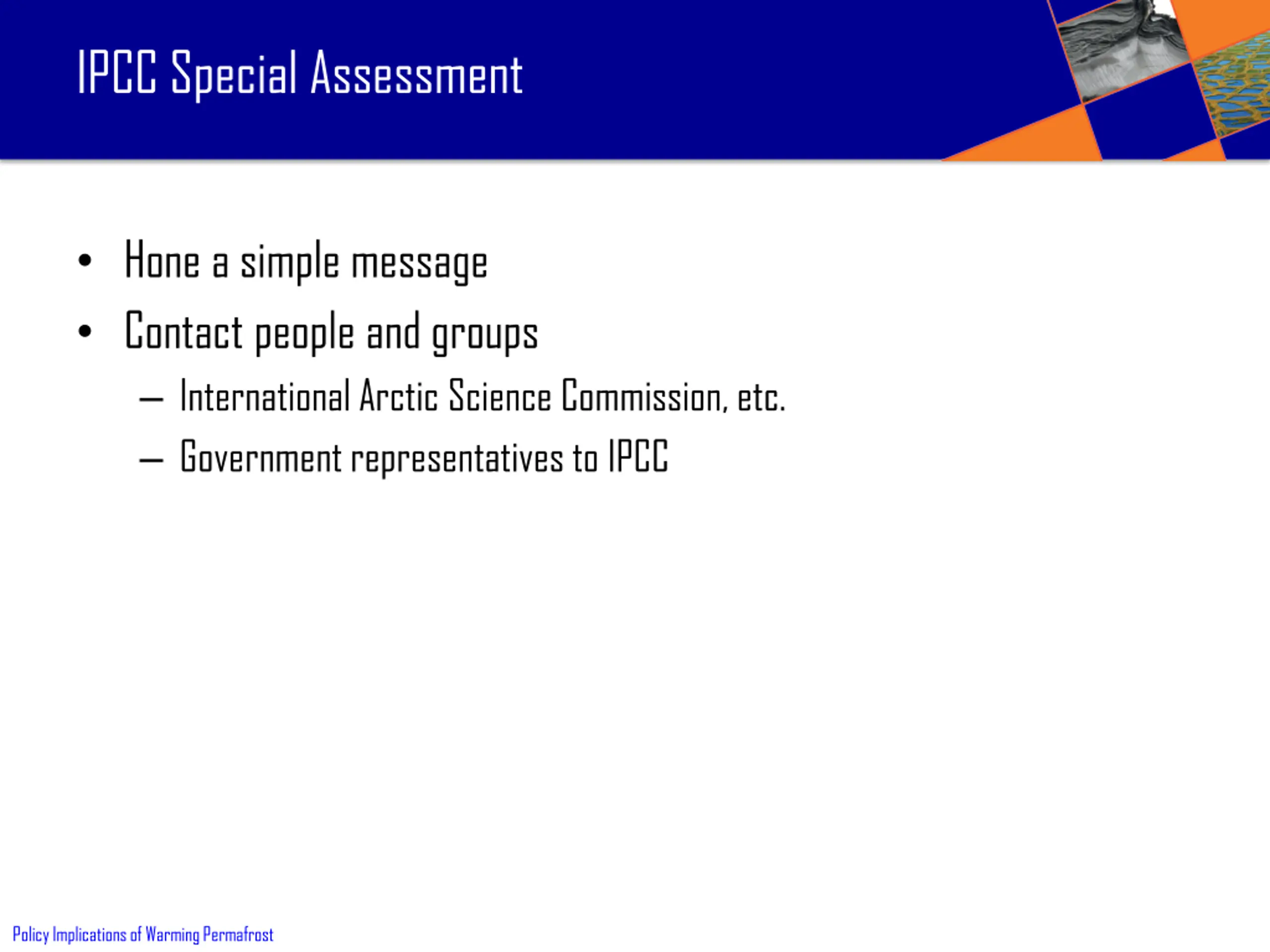 IPCC Special Assessment

• Hone a simple message
• Contact people and groups
  – International Arctic Science Commission, etc.
  – Government representatives to IPCC

Policy Implications of Warming Permafrost